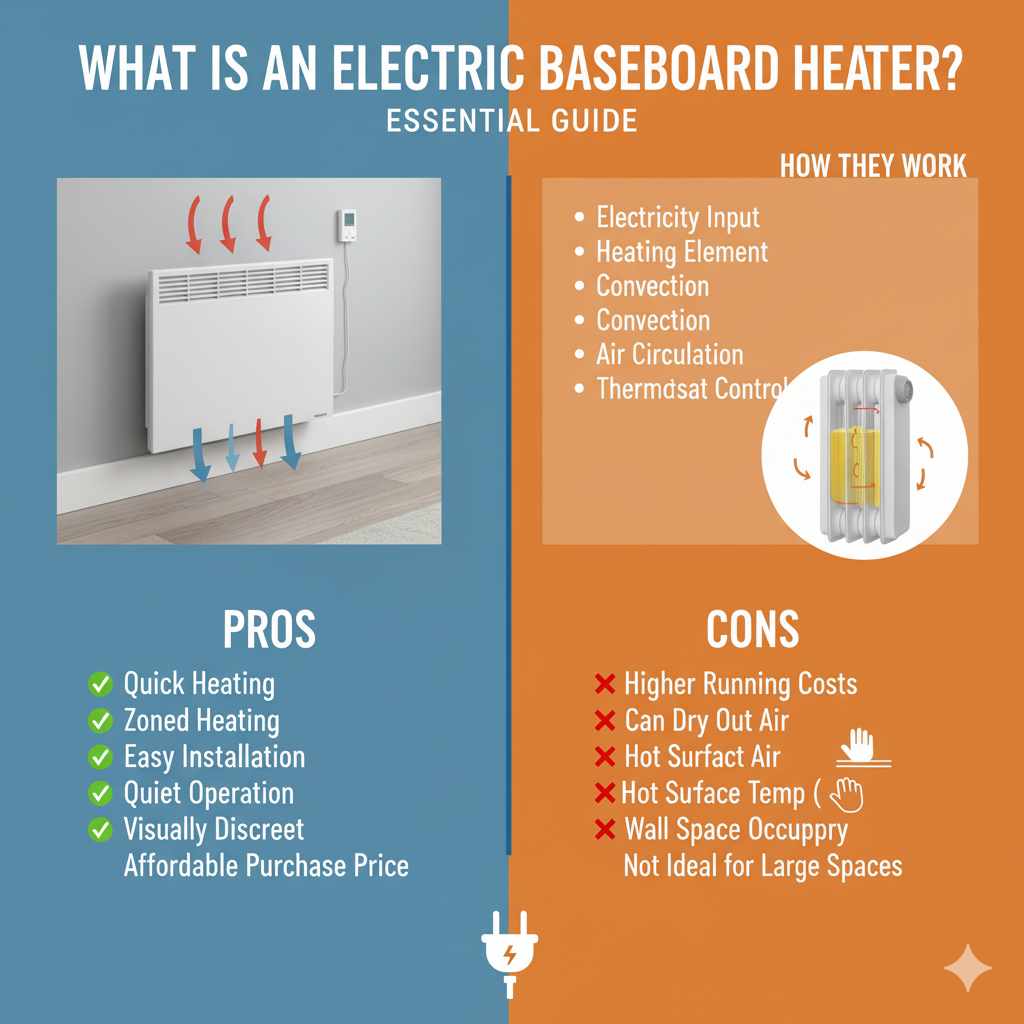 WHAT IS AN ELECTRIC BASEBOARD HEATER?
ESSENTIAL GUIDE

HOW THEY WORK

• Electricity Input
• Heating Element
• Convection
• Convection
• Air Circulation
• Thermdsat Control

PROS

Quick Heating
Zoned Heating
Easy Installation
Quiet Operation
Visually Discreet
Affordable Purchase Price

CONS

Higher Running Costs
Can Dry Out Air
Hot Surfact Air
Hot Suface Temp (
Wall Space Occuppry
Not Ideal for Large Spaces